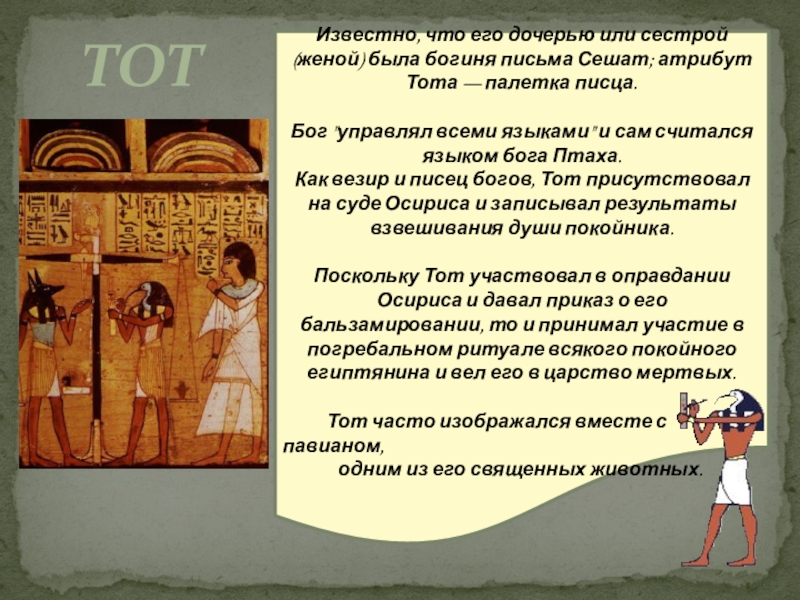 ТОТ

Известно, что его дочерью или сестрой (женой) была богиня письма Сешат; атрибут Тота — палетка писца.

Бог "управлял всеми языками" и сам считался языком бога Птаха.
Как везир и писец богов, Тот присутствовал на суде Осириса и записывал результаты взвешивания души покойника.

Поскольку Тот участвовал в оправдании Осириса и давал приказ о его бальзамировании, то и принимал участие в погребальном ритуале всякого покойного египтянина и вел его в царство мертвых.

Тот часто изображался вместе с павианом,
одним из его священных животных.